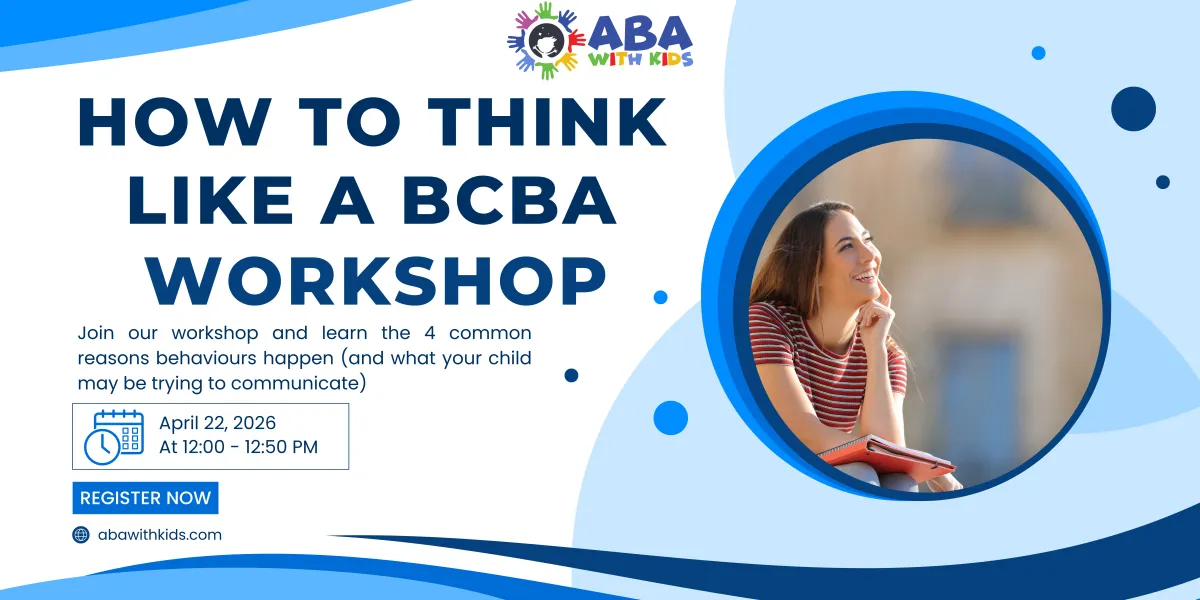 ABA WITH KIDS

HOW TO THINK LIKE A BCBA WORKSHOP

Join our workshop and learn the 4 common reasons behaviours happen (and what your child may be trying to communicate)

April 22, 2026
At 12:00 - 12:50 PM

REGISTER NOW

abawithkids.com